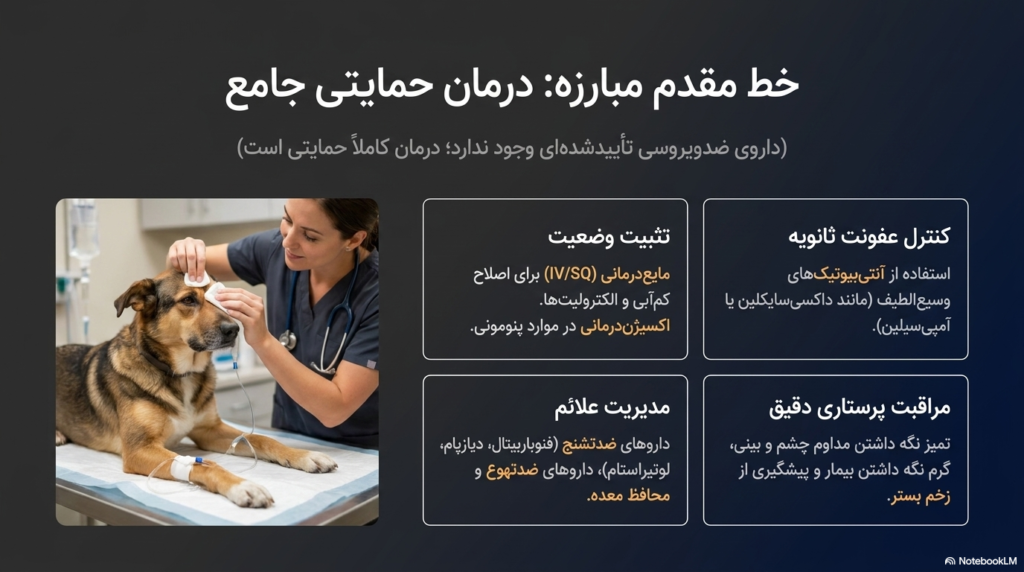 خط مقدم مبارزه: درمان حمایتی جامع

(داروی ضدویروسی تأییدشده‌ای وجود ندارد؛ درمان کاملاً حمایتی است)

کنترل عفونت ثانویه

استفاده از آنتی‌بیوتیک‌های وسیع‌الطیف (مانند داکسی‌سایکلین یا آمپی‌سیلین).

تثبیت وضعیت

مایع‌درمانی (IV/SQ) برای اصلاح کم‌آبی و الکترولیت‌ها.
اکسیژن‌درمانی در موارد پنومونی.

مراقبت پرستاری دقیق

تمیز نگه داشتن مداوم چشم و بینی، گرم نگه داشتن بیمار و پیشگیری از زخم بستر.

مدیریت علائم

داروهای ضدتشنج (فنوباربیتال، دیازپام، لوتیراستام)، داروهای ضدتهوع و محافظ معده.

NotebookLM